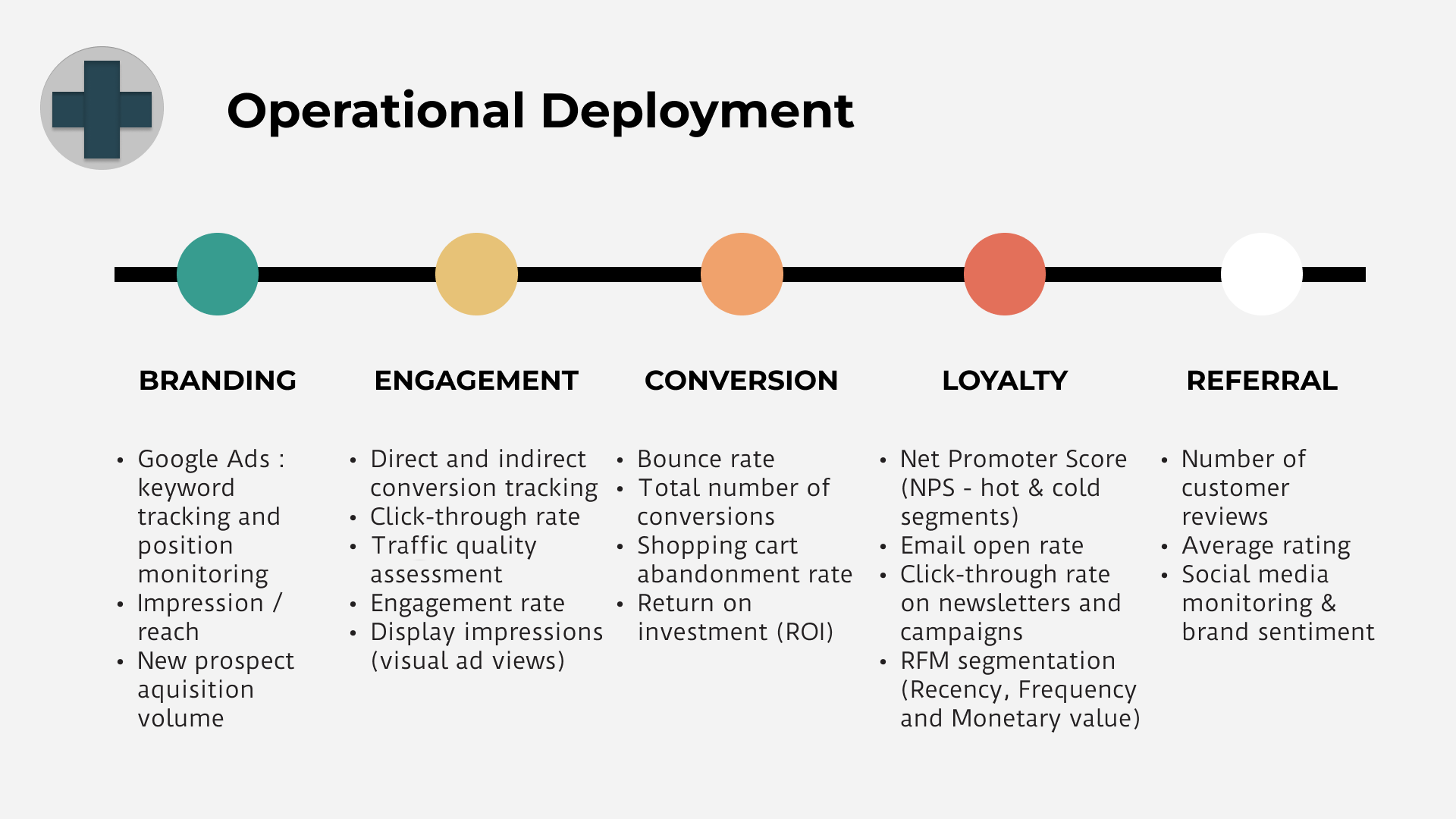 Operational Deployment

BRANDING

- Google Ads : keyword tracking and position monitoring
- Impression / reach
- New prospect aquisition volume

ENGAGEMENT

- Direct and indirect conversion tracking
- Click-through rate
- Traffic quality assessment
- Engagement rate
- Display impressions (visual ad views)

CONVERSION

- Bounce rate
- Total number of conversions
- Shopping cart abandonment rate
- Return on investment (ROI)

LOYALTY

- Net Promoter Score (NPS - hot & cold segments)
- Email open rate
- Click-through rate on newsletters and campaigns
- RFM segmentation (Recency, Frequency and Monetary value)

REFERRAL

- Number of customer reviews
- Average rating
- Social media monitoring & brand sentiment